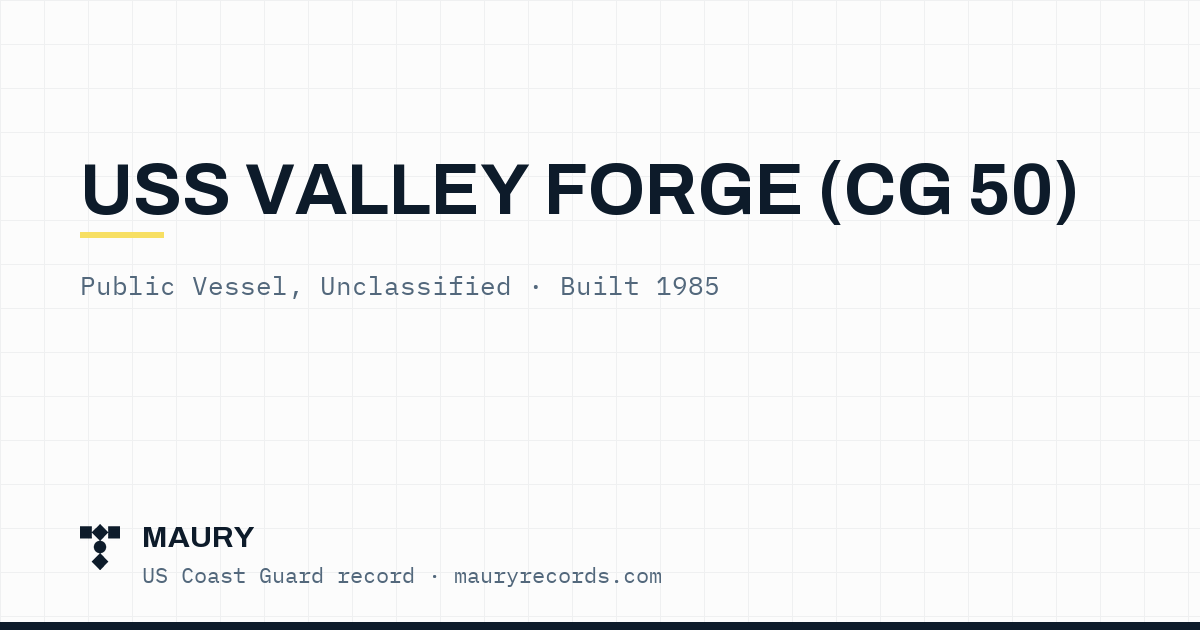 USS VALLEY FORGE (CG 50)

Public Vessel, Unclassified · Built 1985

MAURY

US Coast Guard record · mauryrecords.com